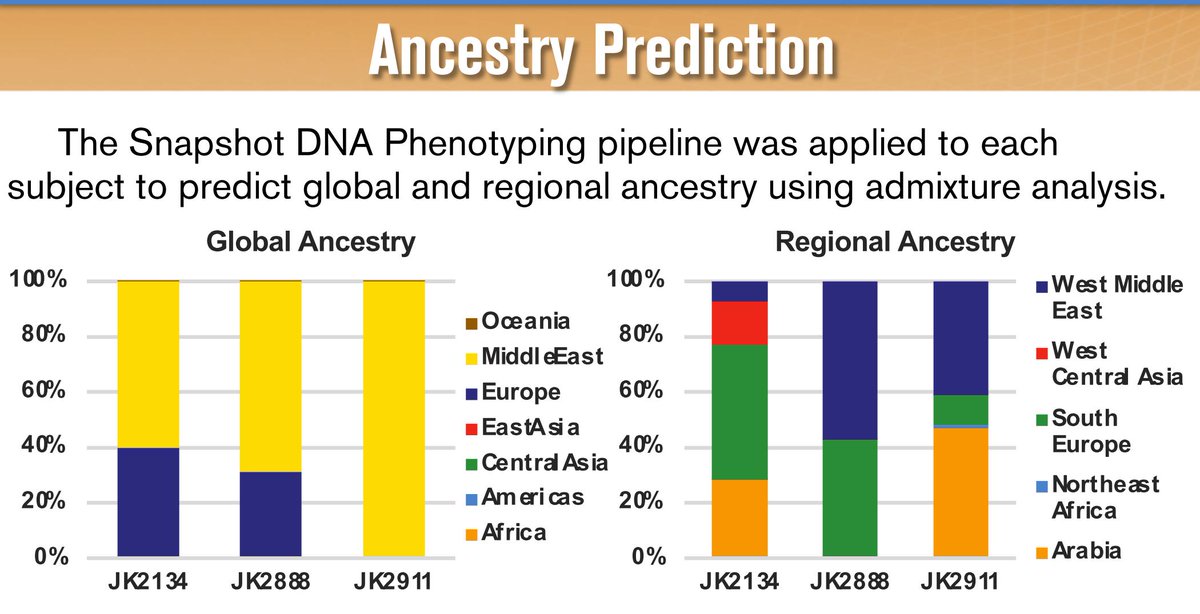 Ancestry Prediction

The Snapshot DNA Phenotyping pipeline was applied to each subject to predict global and regional ancestry using admixture analysis.

Global Ancestry

100%
80%
60%
40%
20%
0%

JK2134 JK2888 JK2911

Oceania
MiddleEast
Europe
EastAsia
CentralAsia
Americas
Africa

Regional Ancestry

100%
80%
60%
40%
20%
0%

JK2134 JK2888 JK2911

West Middle East
West Central Asia
South Europe
Northeast Africa
Arabia